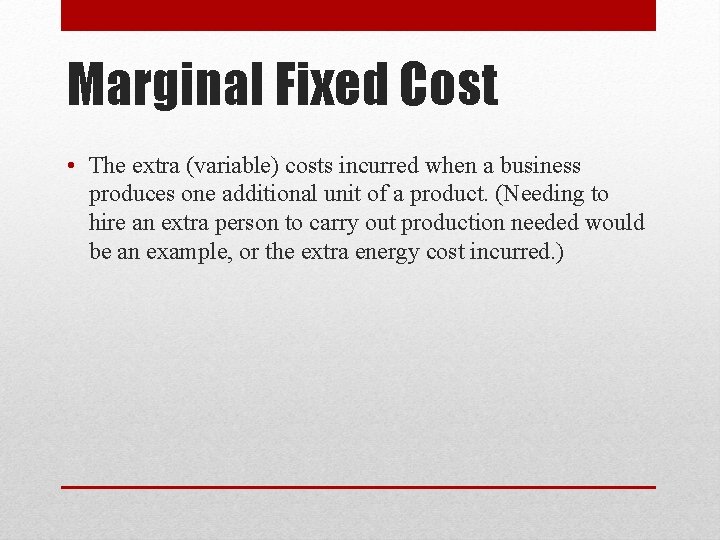 Marginal Fixed Cost

• The extra (variable) costs incurred when a business produces one additional unit of a product. (Needing to hire an extra person to carry out production needed would be an example, or the extra energy cost incurred.)